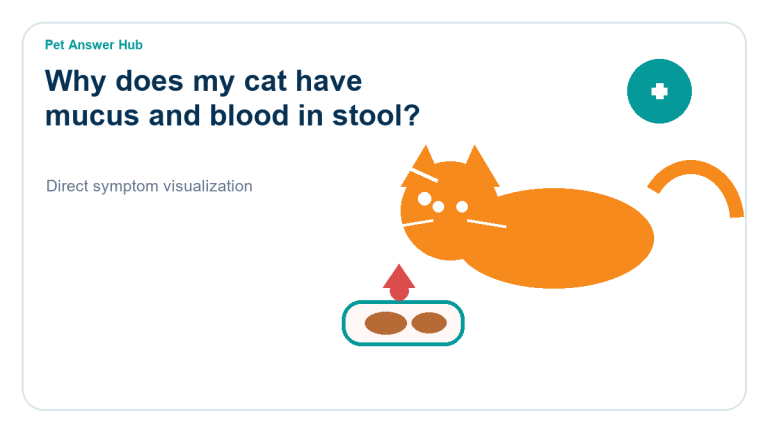 Pet Answer Hub

Why does my cat have mucus and blood in stool?

Direct symptom visualization